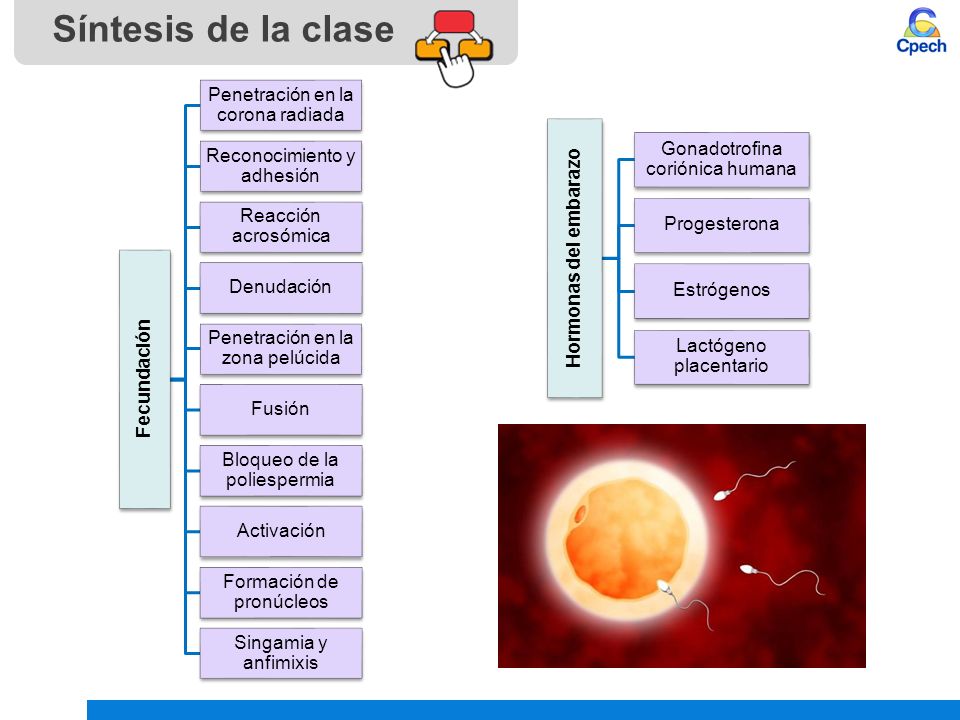 Síntesis de la clase

Cpech

Fecundación

Penetración en la corona radiada

Reconocimiento y adhesión

Reacción acrosómica

Denudación

Penetración en la zona pelúcida

Fusión

Bloqueo de la poliespermia

Activación

Formación de pronúcleos

Singamia y anfimixis

Hormonas del embarazo

Gonadotrofina coriónica humana

Progesterona

Estrógenos

Lactógeno placentario